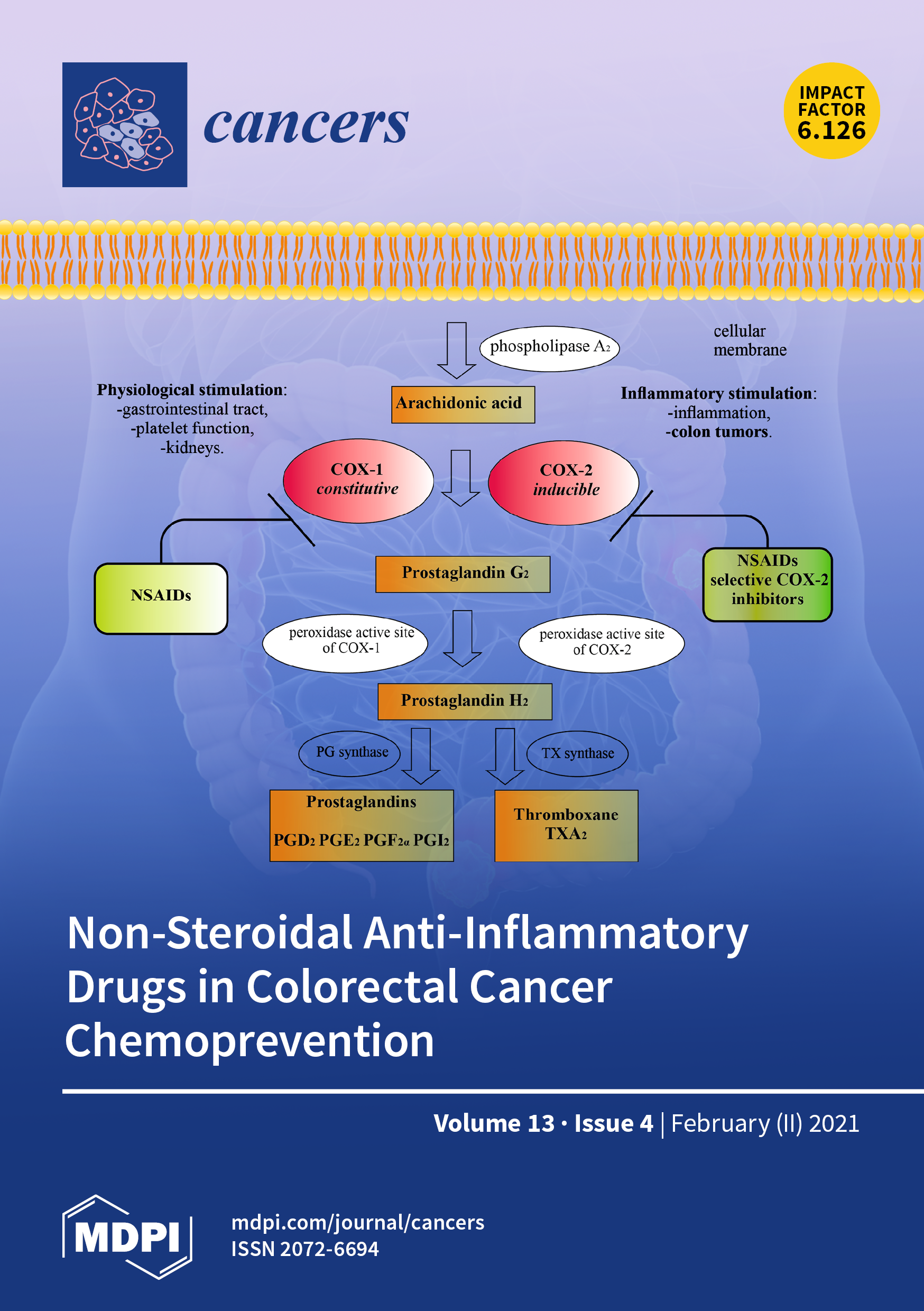 cancers

IMPACT FACTOR 6.126

phospholipase $A_2$

cellular membrane

Physiological stimulation:
-gastrointestinal tract,
-platelet function,
-kidneys.

Arachidonic acid

Inflammatory stimulation:
-inflammation,
-colon tumors.

COX-1
constitutive

COX-2
inducible

NSAIDs

Prostaglandin $G_2$

NSAIDs
selective COX-2
inhibitors

peroxidase active site of COX-1

peroxidase active site of COX-2

Prostaglandin $H_2$

PG synthase

TX synthase

Prostaglandins
$PGD_2$ $PGE_2$ $PGF_{2\alpha}$ $PGI_2$

Thromboxane
$TXA_2$

Non-Steroidal Anti-Inflammatory Drugs in Colorectal Cancer Chemoprevention

Volume 13 · Issue 4 | February (II) 2021

MDPI

mdpi.com/journal/cancers
ISSN 2072-6694